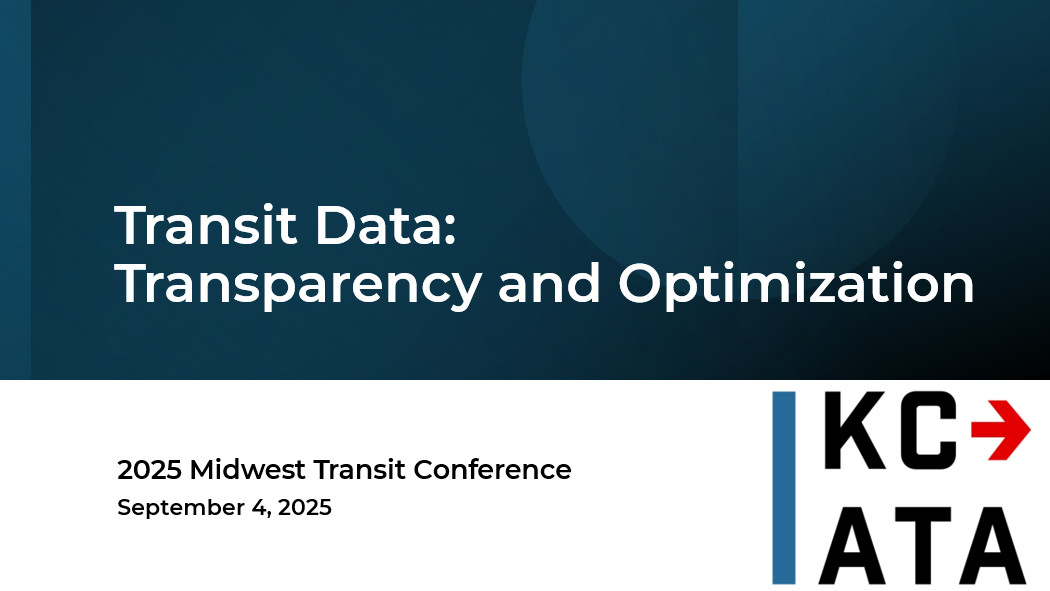 Transit Data: Transparency and Optimization

2025 Midwest Transit Conference
September 4, 2025

KC
ATA